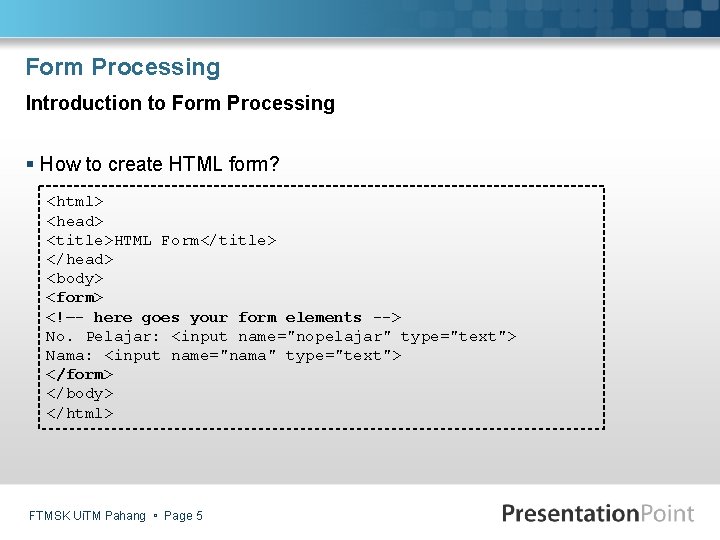 Form Processing

Introduction to Form Processing

• How to create HTML form?

<html>
<head>
<title>HTML Form</title>
</head>
<body>
<form>
<!-- here goes your form elements -->
No. Pelajar: <input name="nopelajar" type="text">
Nama: <input name="nama" type="text">
</form>
</body>
</html>

FTMSK UiTM Pahang • Page 5

PresentationPoint